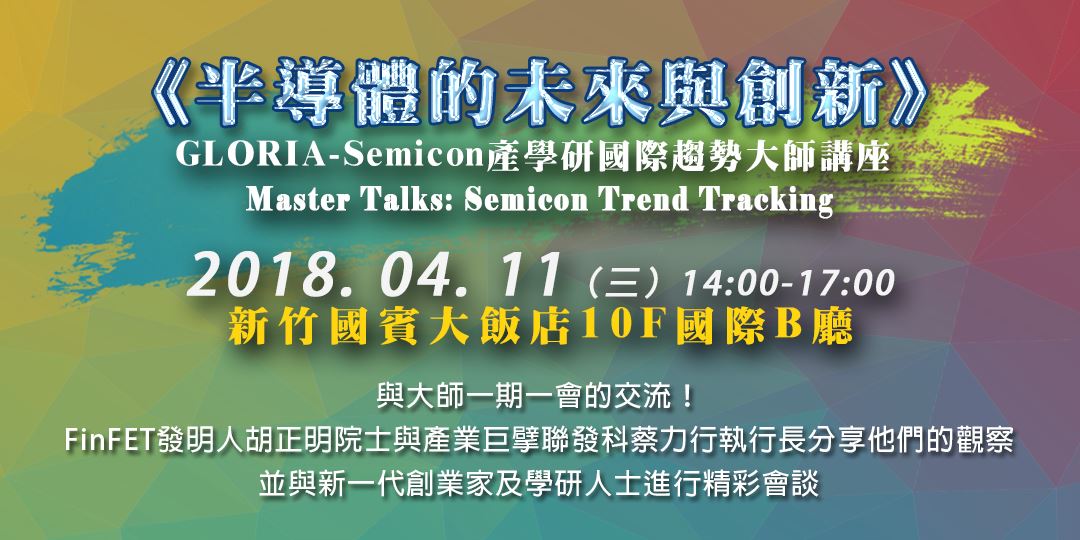 《半導體的未來與創新》
GLORIA-Semicon產學研國際趨勢大師講座
Master Talks: Semicon Trend Tracking

2018. 04. 11（三）14:00-17:00
新竹國賓大飯店10F國際B廳

與大師一期一會的交流！
FinFET發明人胡正明院士與產業巨擘聯發科蔡力行執行長分享他們的觀察
並與新一代創業家及學研人士進行精彩會談